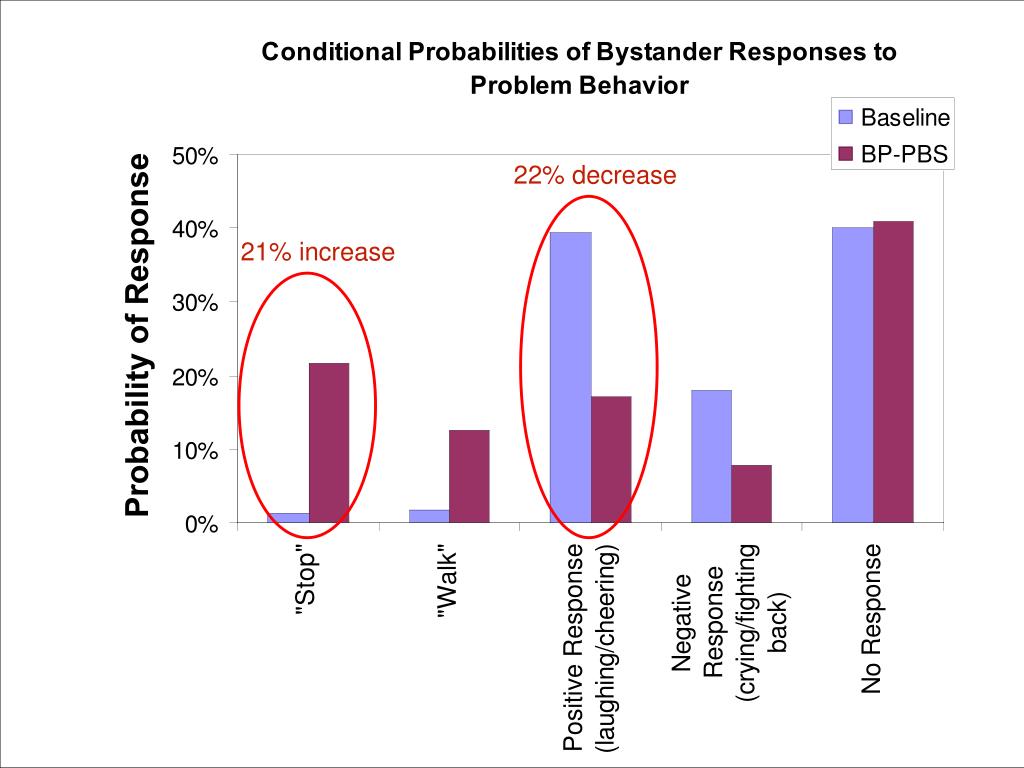 Conditional Probabilities of Bystander Responses to Problem Behavior

Baseline
BP-PBS

Probability of Response

50%
40%
30%
20%
10%
0%

22% decrease

21% increase

"Stop"

"Walk"

Positive Response (laughing/cheering)

Negative Response (crying/fighting back)

No Response